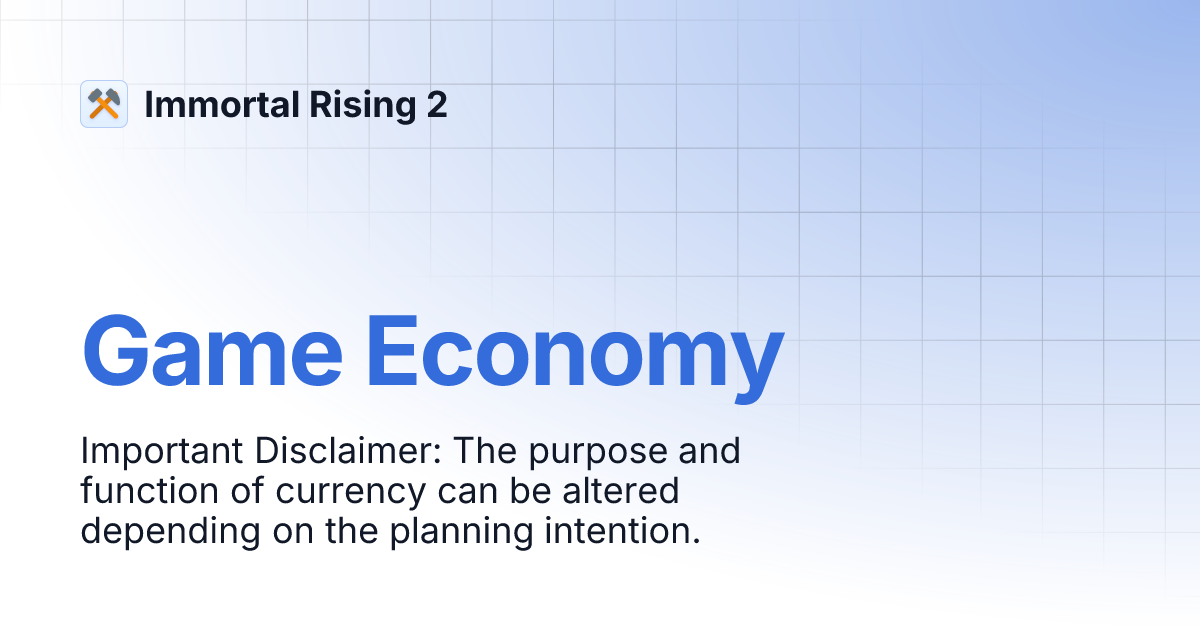 Immortal Rising 2

Game Economy

Important Disclaimer: The purpose and function of currency can be altered depending on the planning intention.